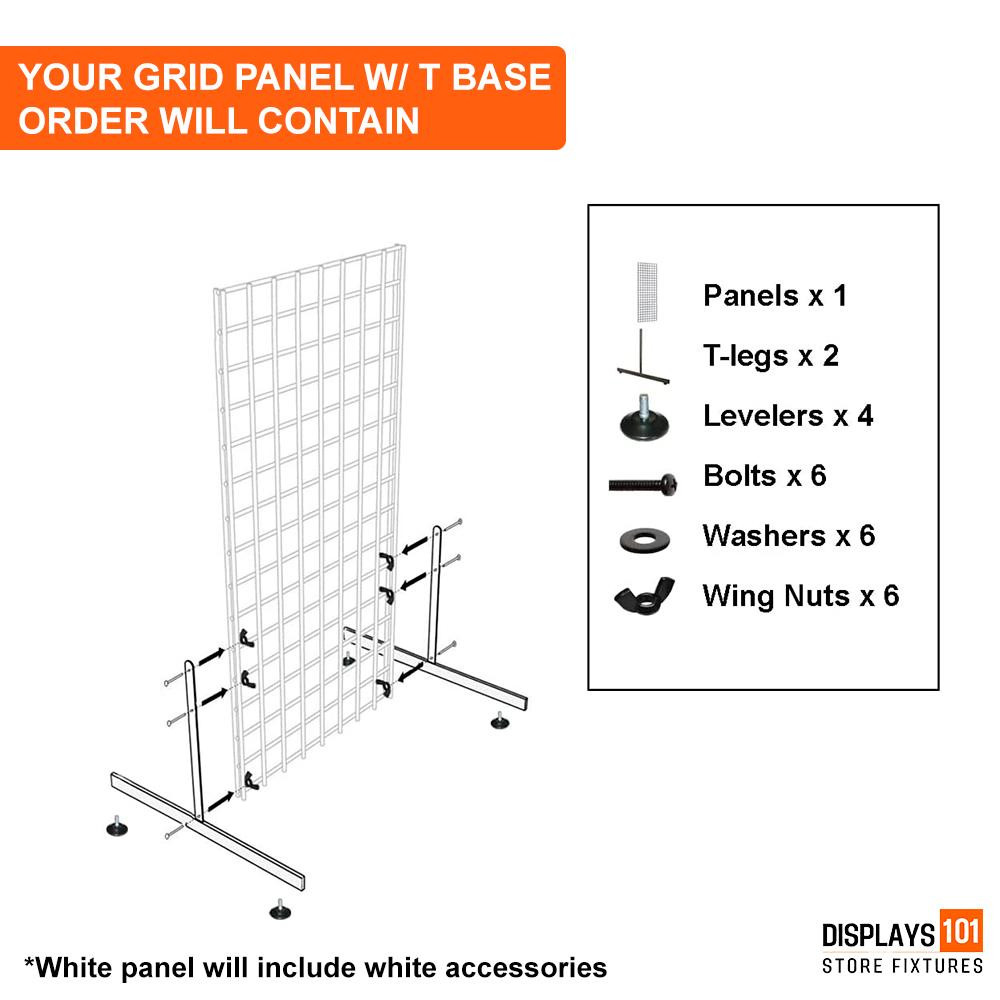 YOUR GRID PANEL W/ T BASE ORDER WILL CONTAIN

Panels x 1
T-legs x 2
Levelers x 4
Bolts x 6
Washers x 6
Wing Nuts x 6

*White panel will include white accessories

DISPLAYS 101
STORE FIXTURES